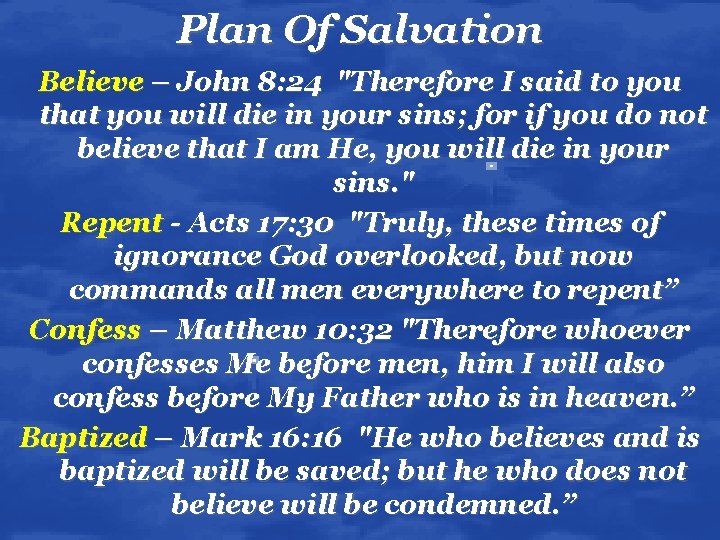 Plan Of Salvation

Believe – John 8:24 "Therefore I said to you that you will die in your sins; for if you do not believe that I am He, you will die in your sins."

Repent - Acts 17:30 "Truly, these times of ignorance God overlooked, but now commands all men everywhere to repent”

Confess – Matthew 10:32 "Therefore whoever confesses Me before men, him I will also confess before My Father who is in heaven.”

Baptized – Mark 16:16 "He who believes and is baptized will be saved; but he who does not believe will be condemned.”